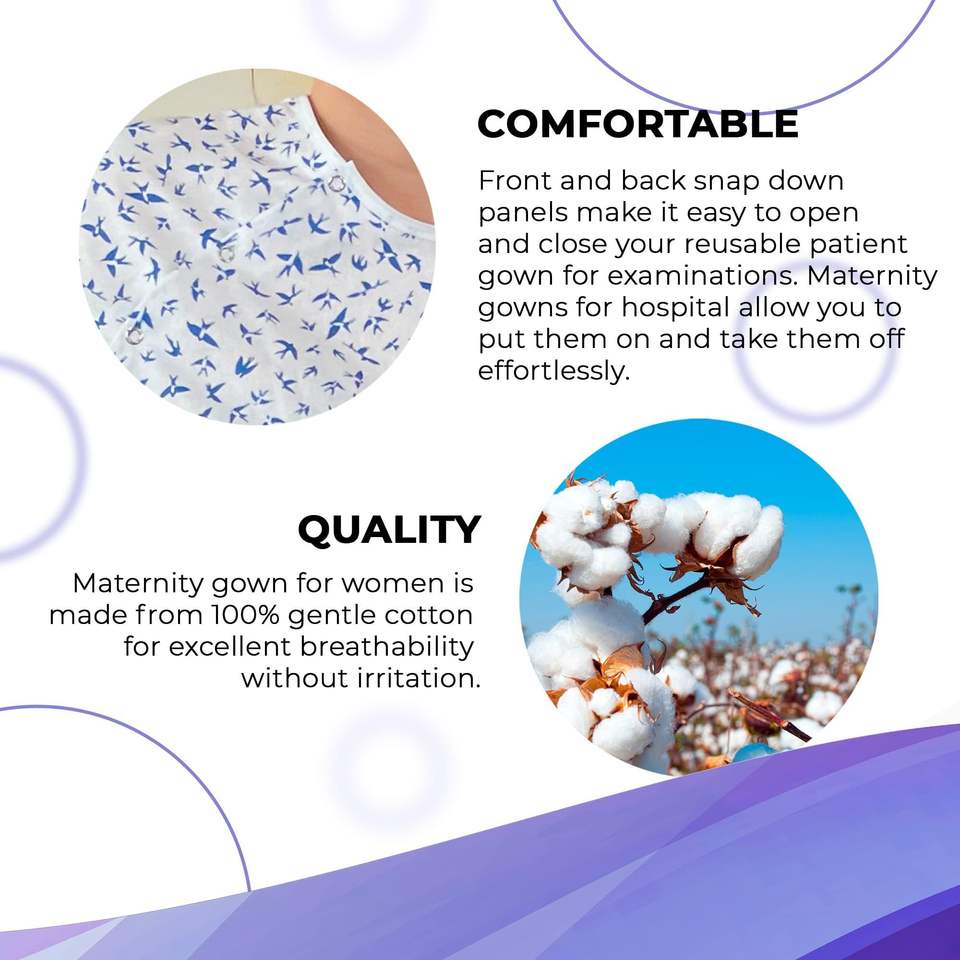 COMFORTABLE

Front and back snap down panels make it easy to open and close your reusable patient gown for examinations. Maternity gowns for hospital allow you to put them on and take them off effortlessly.

QUALITY

Maternity gown for women is made from 100% gentle cotton for excellent breathability without irritation.